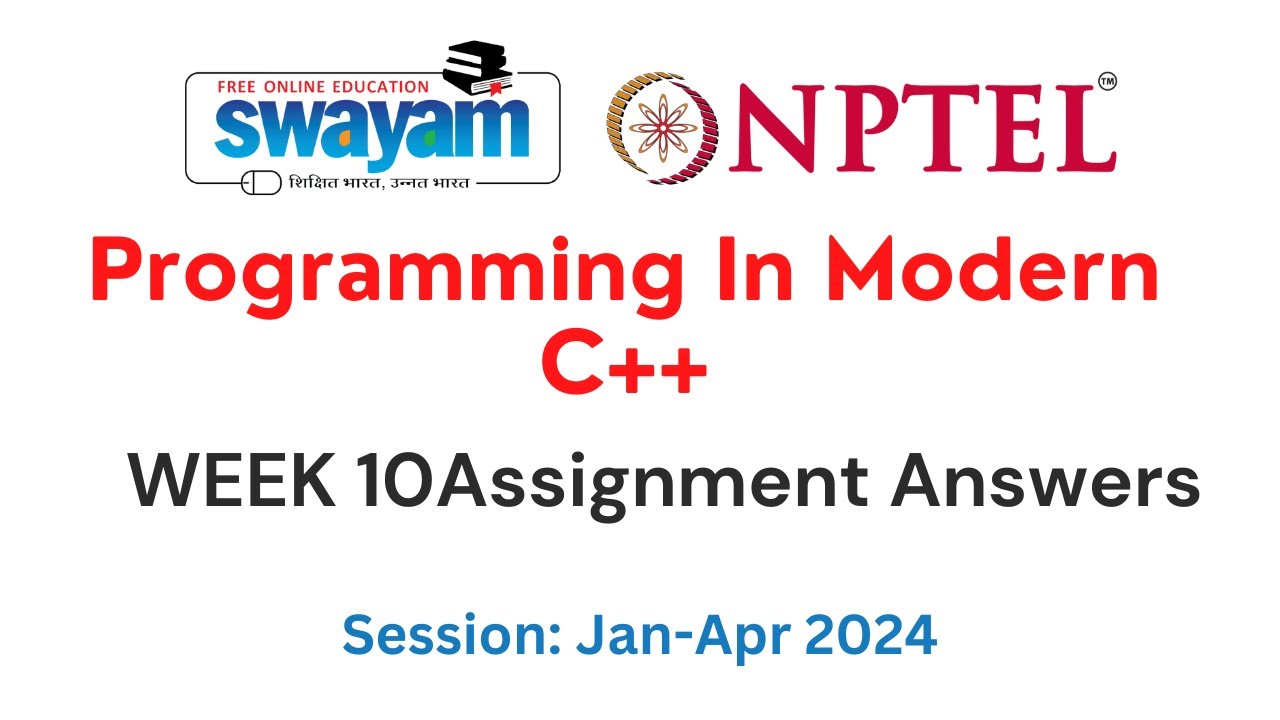 FREE ONLINE EDUCATION
swayam
शिक्षित भारत, उन्नत भारत

NPTEL™

Programming In Modern C++

WEEK 10Assignment Answers

Session: Jan-Apr 2024